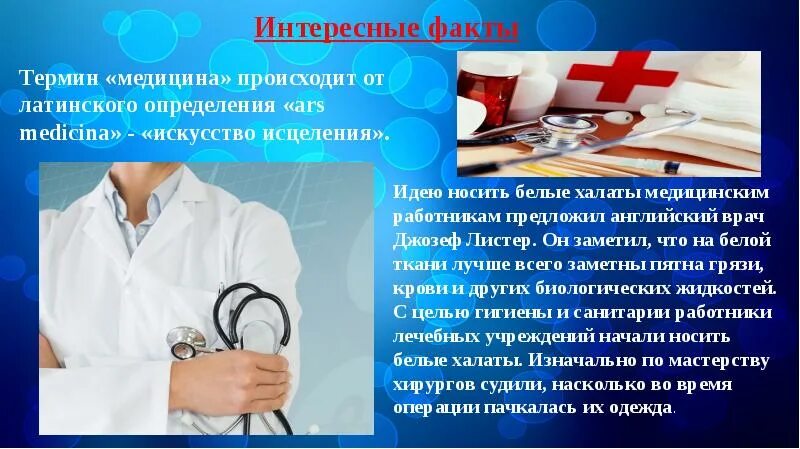 Интересные факты

Термин «медицина» происходит от латинского определения «ars medicina» - «искусство исцеления».

Идею носить белые халаты медицинским работникам предложил английский врач Джозеф Листер. Он заметил, что на белой ткани лучше всего заметны пятна грязи, крови и других биологических жидкостей. С целью гигиены и санитарии работники лечебных учреждений начали носить белые халаты. Изначально по мастерству хирургов судили, насколько во время операции пачкалась их одежда.